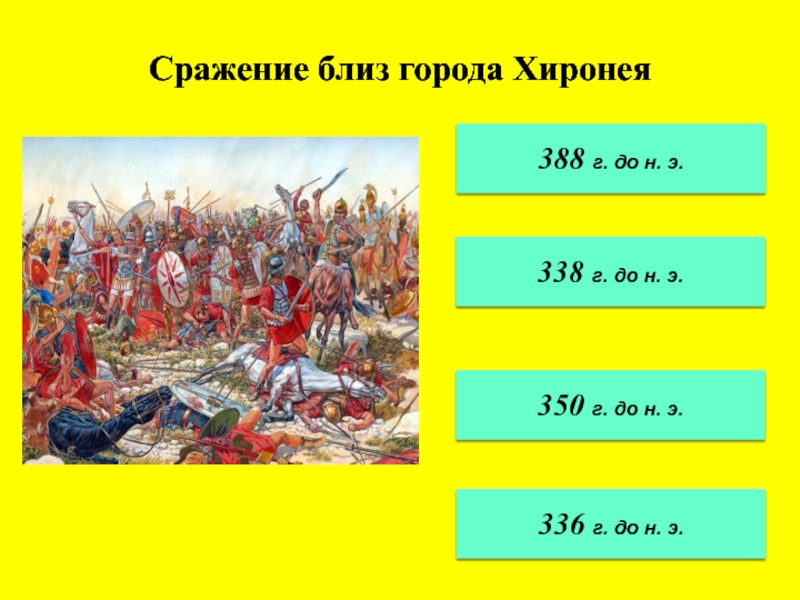 Сражение близ города Хиронея

388 г. до н. э.

338 г. до н. э.

350 г. до н. э.

336 г. до н. э.